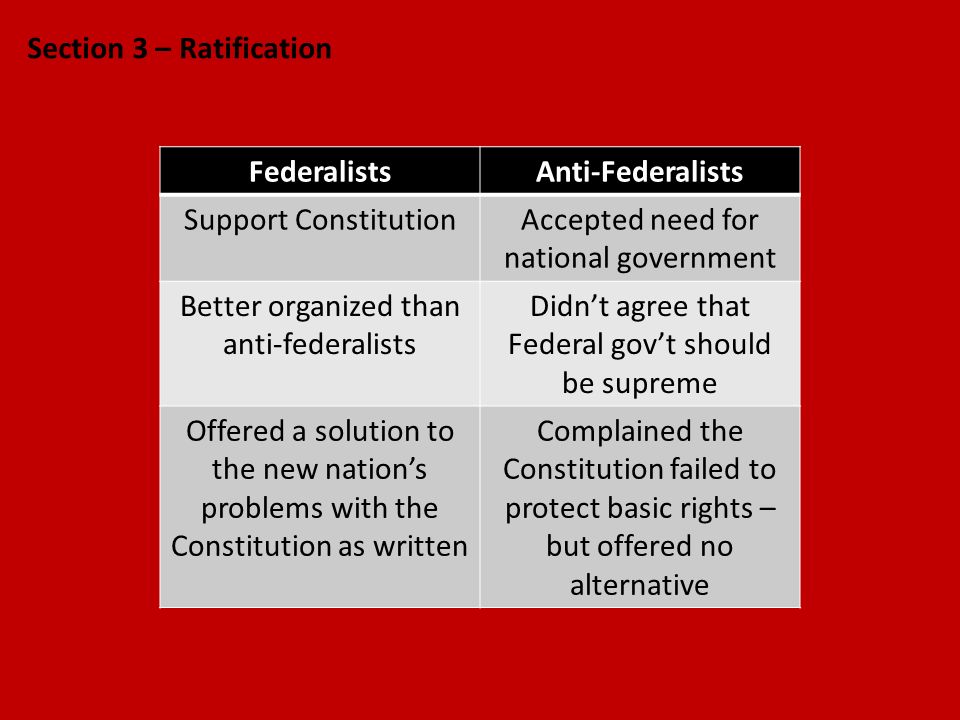 Section 3 – Ratification

| Federalists | Anti-Federalists |
|---|---|
| Support Constitution | Accepted need for national government |
| Better organized than anti-federalists | Didn’t agree that Federal gov’t should be supreme |
| Offered a solution to the new nation’s problems with the Constitution as written | Complained the Constitution failed to protect basic rights – but offered no alternative |